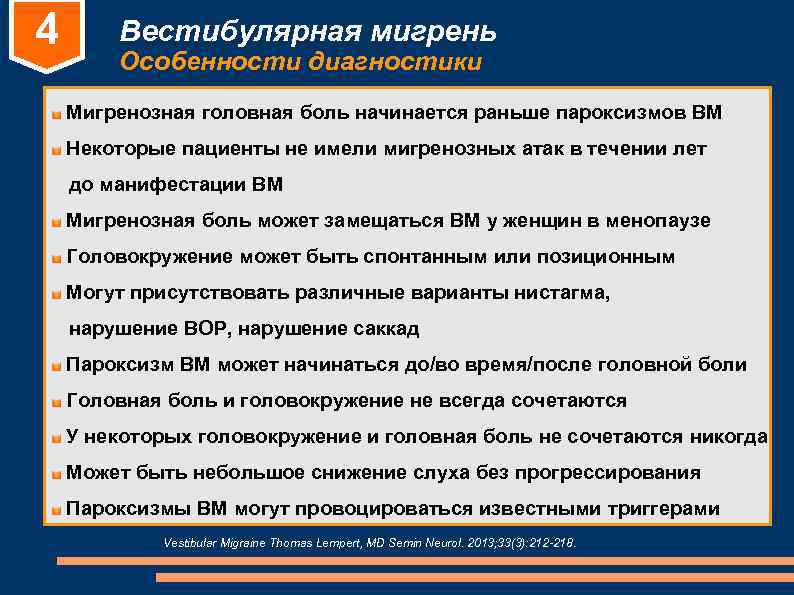 4

Вестибулярная мигрень
Особенности диагностики

Мигренозная головная боль начинается раньше пароксизмов ВМ
Некоторые пациенты не имели мигренозных атак в течении лет до манифестации ВМ
Мигренозная боль может замещаться ВМ у женщин в менопаузе
Головокружение может быть спонтанным или позиционным
Могут присутствовать различные варианты нистагма, нарушение ВОР, нарушение саккад
Пароксизм ВМ может начинаться до/во время/после головной боли
Головная боль и головокружение не всегда сочетаются
У некоторых головокружение и головная боль не сочетаются никогда
Может быть небольшое снижение слуха без прогрессирования
Пароксизмы ВМ могут провоцироваться известными триггерами

Vestibular Migraine Thomas Lempert, MD Semin Neurol. 2013;33(3):212-218.